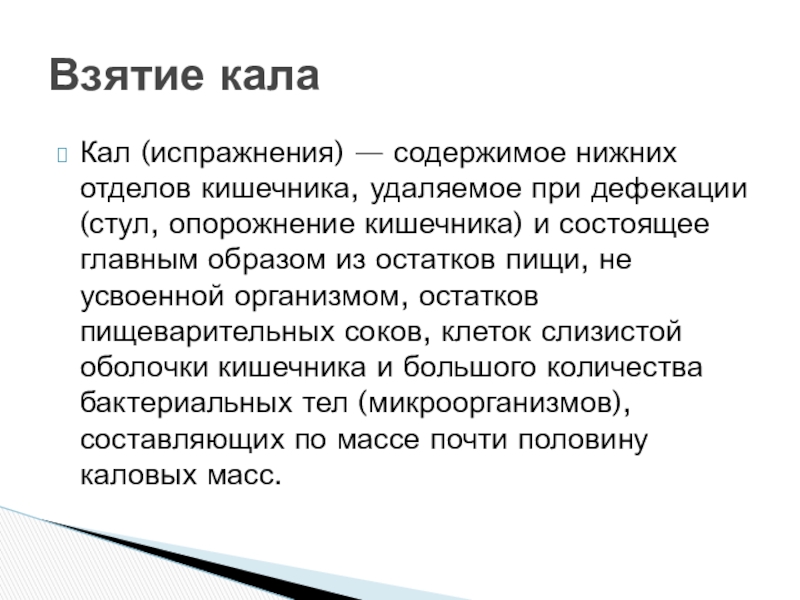 Взятие кала

Кал (испражнения) — содержимое нижних отделов кишечника, удаляемое при дефекации (стул, опорожнение кишечника) и состоящее главным образом из остатков пищи, не усвоенной организмом, остатков пищеварительных соков, клеток слизистой оболочки кишечника и большого количества бактериальных тел (микроорганизмов), составляющих по массе почти половину каловых масс.